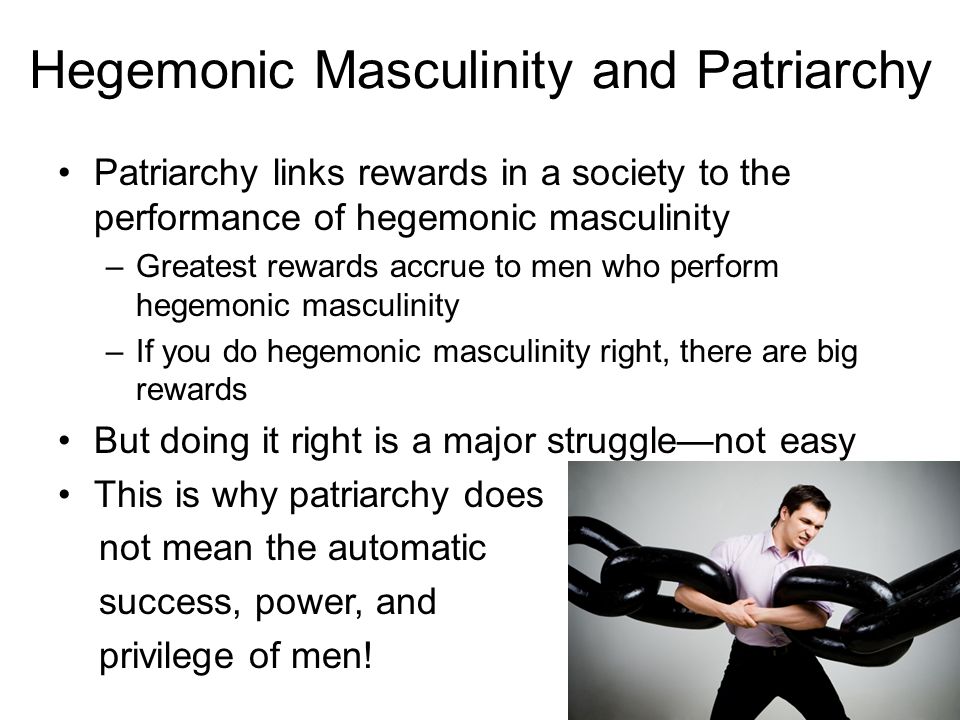 Hegemonic Masculinity and Patriarchy

• Patriarchy links rewards in a society to the performance of hegemonic masculinity
– Greatest rewards accrue to men who perform hegemonic masculinity
– If you do hegemonic masculinity right, there are big rewards
• But doing it right is a major struggle—not easy
• This is why patriarchy does not mean the automatic success, power, and privilege of men!